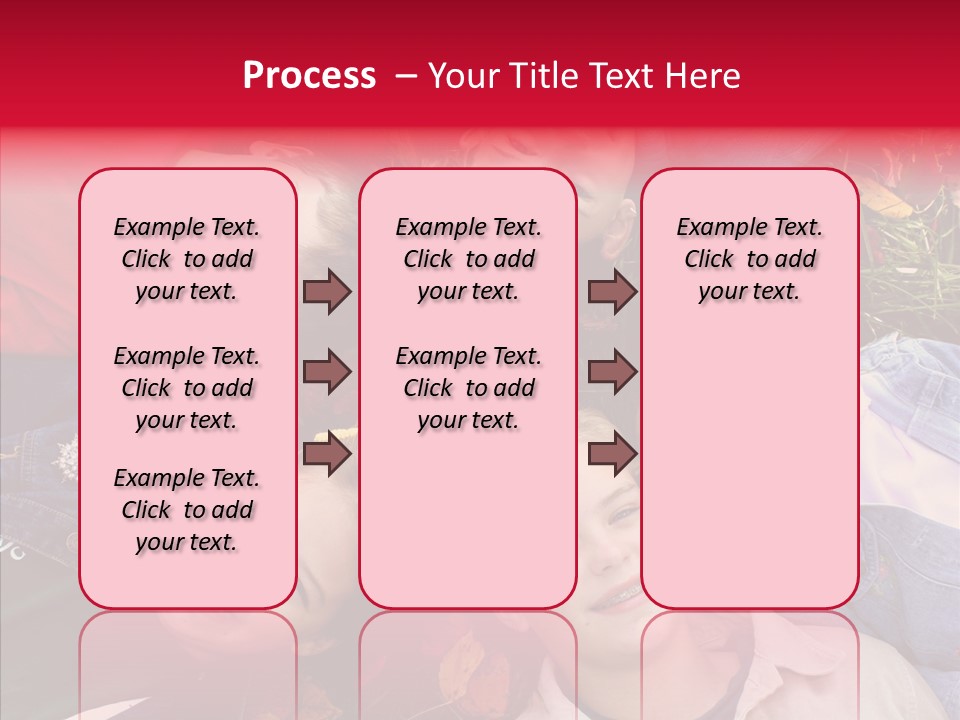 Process – Your Title Text Here

Example Text. Click to add your text.

Example Text. Click to add your text.

Example Text. Click to add your text.

Example Text. Click to add your text.

Example Text. Click to add your text.

Example Text. Click to add your text.